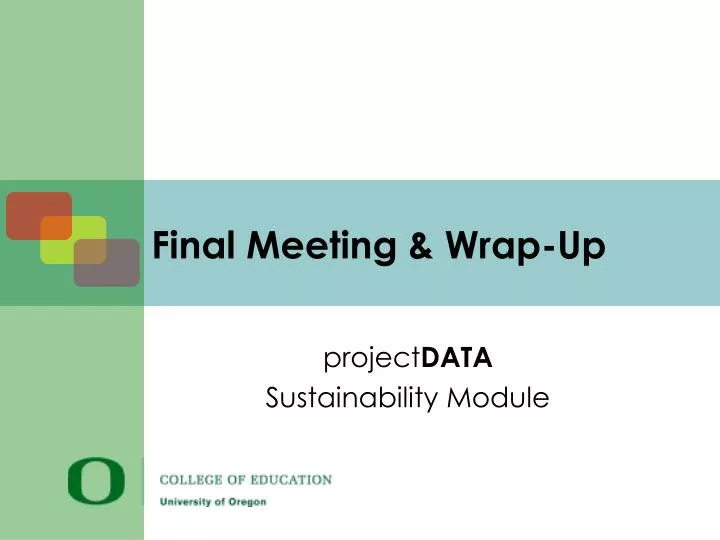 Final Meeting & Wrap-Up

projectDATA
Sustainability Module

O

COLLEGE OF EDUCATION
University of Oregon